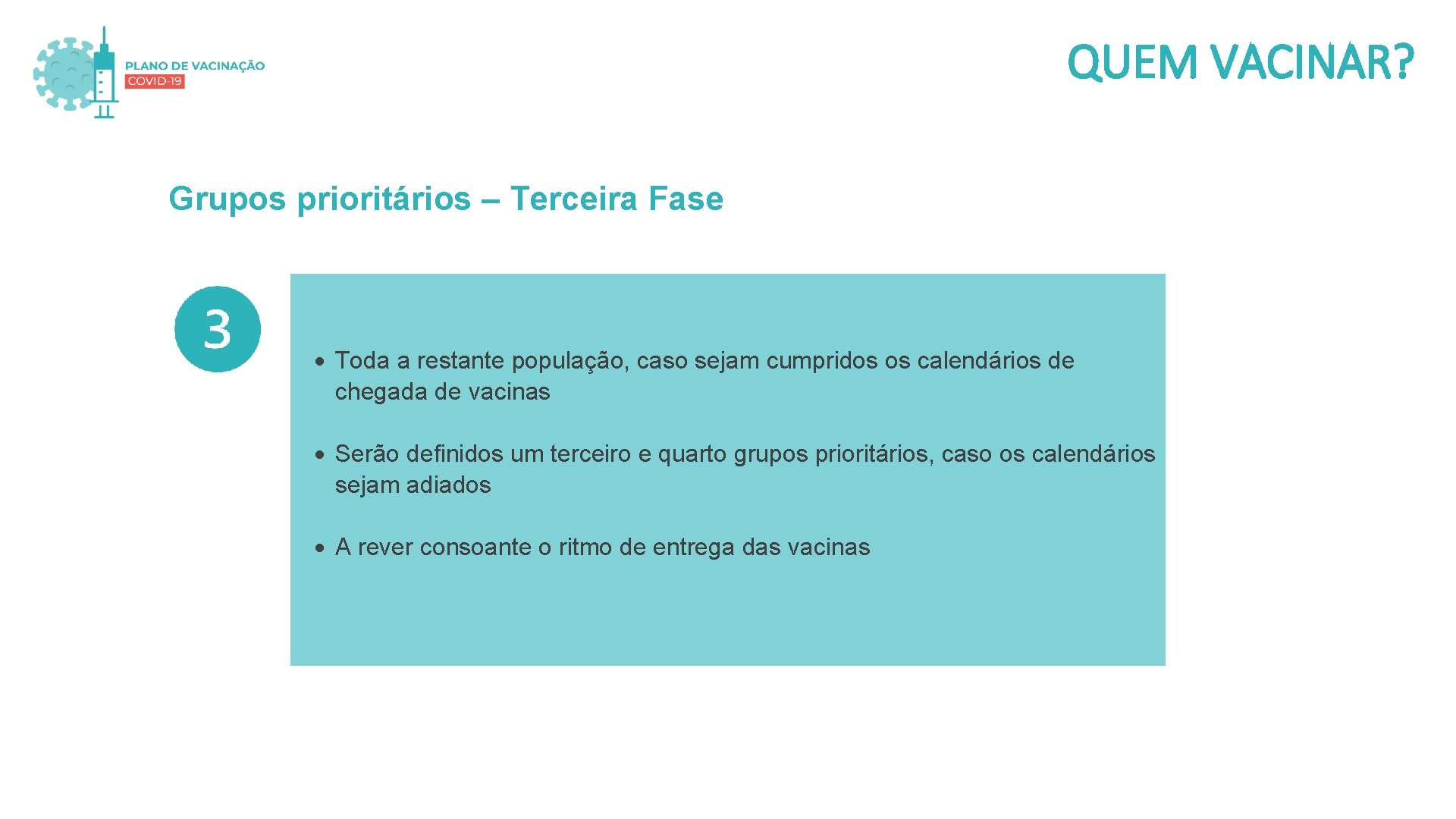 PLANO DE VACINAÇÃO
COVID-19

QUEM VACINAR?

Grupos prioritários – Terceira Fase

3

• Toda a restante população, caso sejam cumpridos os calendários de chegada de vacinas

• Serão definidos um terceiro e quarto grupos prioritários, caso os calendários sejam adiados

• A rever consoante o ritmo de entrega das vacinas